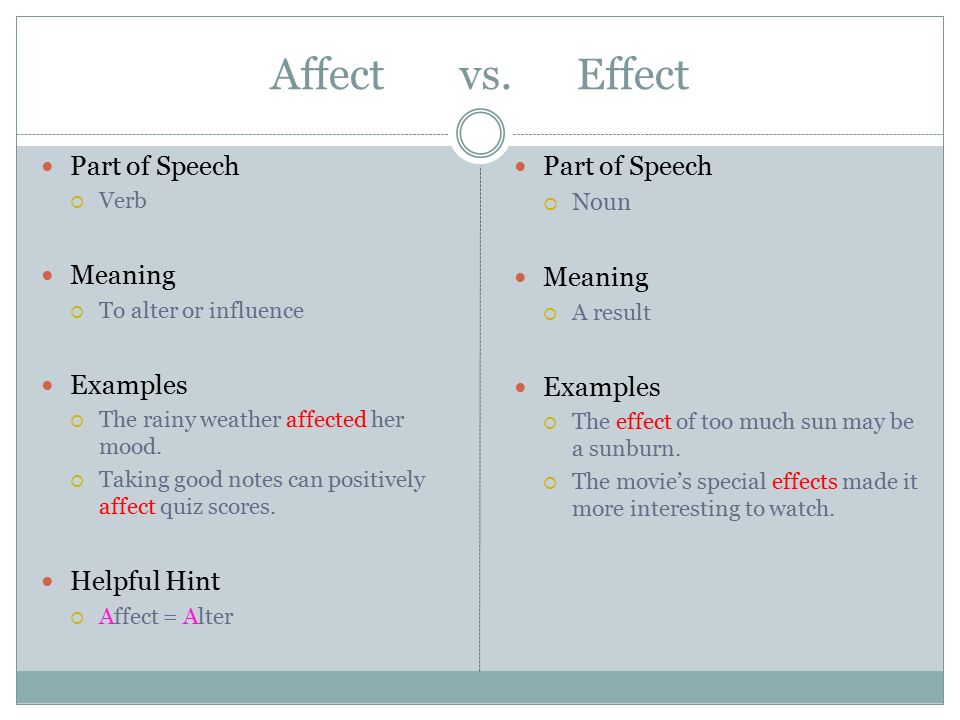 Affect vs. Effect

Part of Speech
Verb

Meaning
To alter or influence

Examples
The rainy weather affected her mood.
Taking good notes can positively affect quiz scores.

Helpful Hint
Affect = Alter

Part of Speech
Noun

Meaning
A result

Examples
The effect of too much sun may be a sunburn.
The movie's special effects made it more interesting to watch.